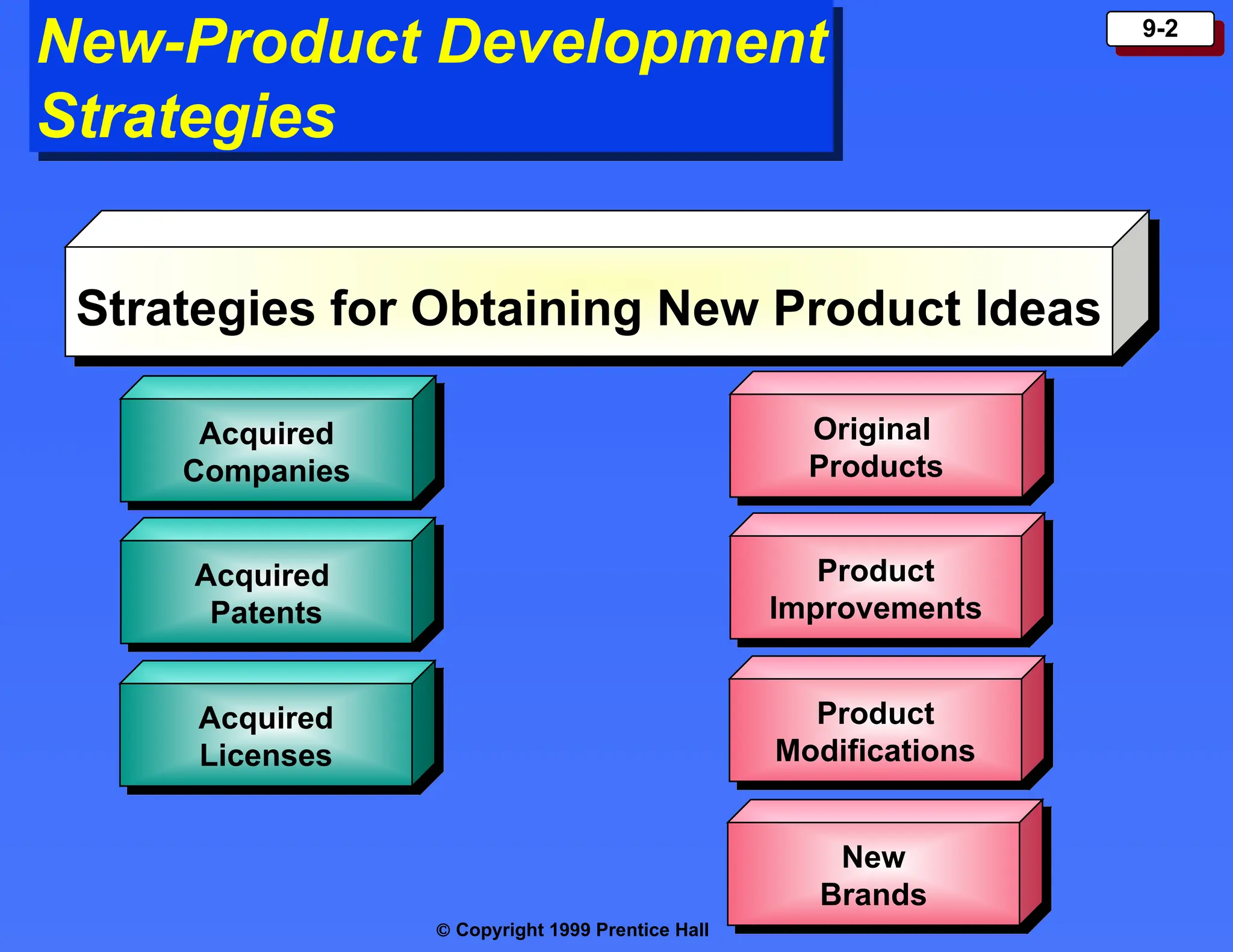 New-Product Development Strategies

9-2

Strategies for Obtaining New Product Ideas

Acquired Companies

Acquired Patents

Acquired Licenses

Original Products

Product Improvements

Product Modifications

New Brands

© Copyright 1999 Prentice Hall